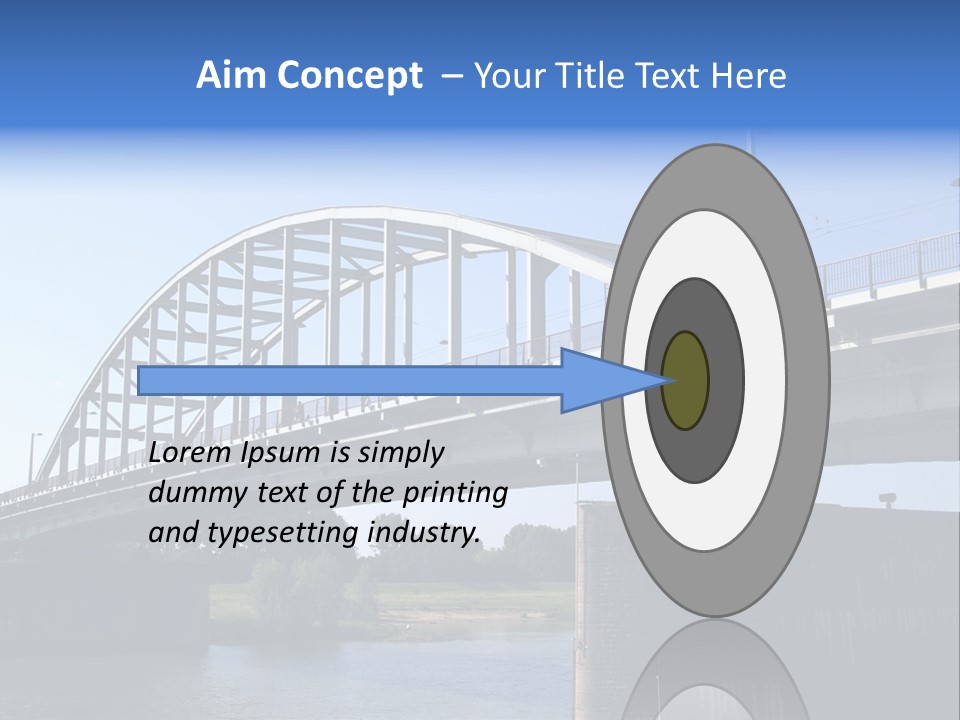 Aim Concept – Your Title Text Here

Lorem Ipsum is simply dummy text of the printing and typesetting industry.